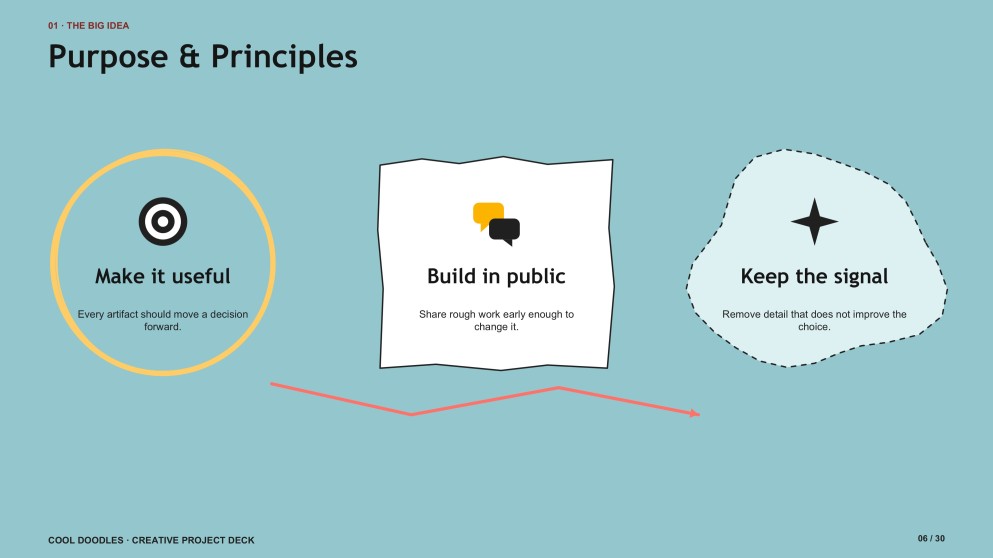 01 · THE BIG IDEA

Purpose & Principles

Make it useful

Every artifact should move a decision forward.

Build in public

Share rough work early enough to change it.

Keep the signal

Remove detail that does not improve the choice.

COOL DOODLES · CREATIVE PROJECT DECK

06 / 30